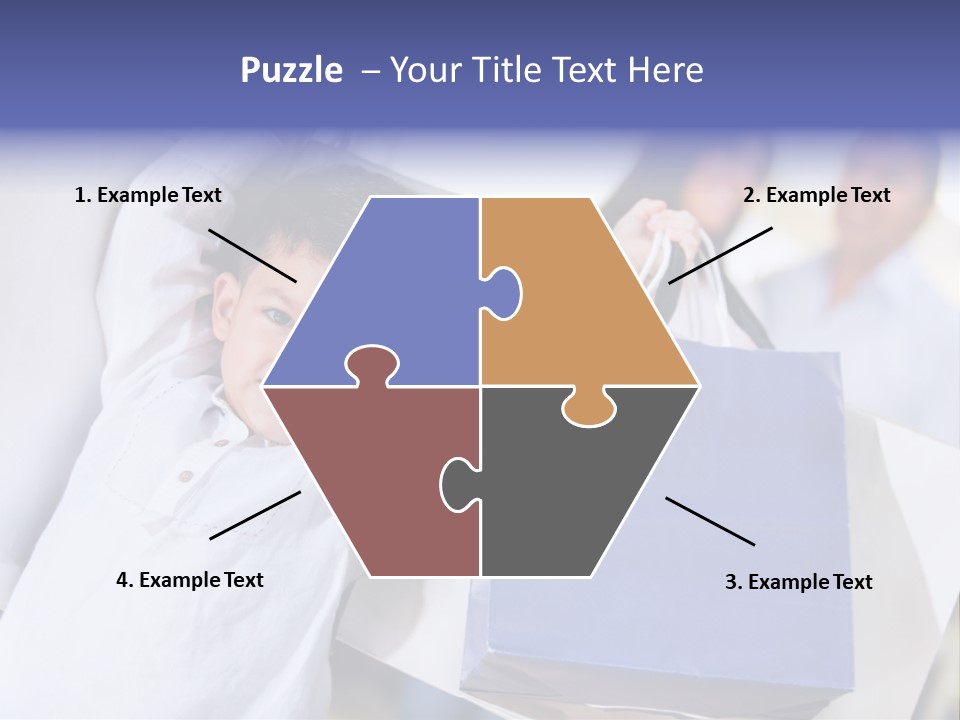 Puzzle – Your Title Text Here

1. Example Text

2. Example Text

4. Example Text

3. Example Text